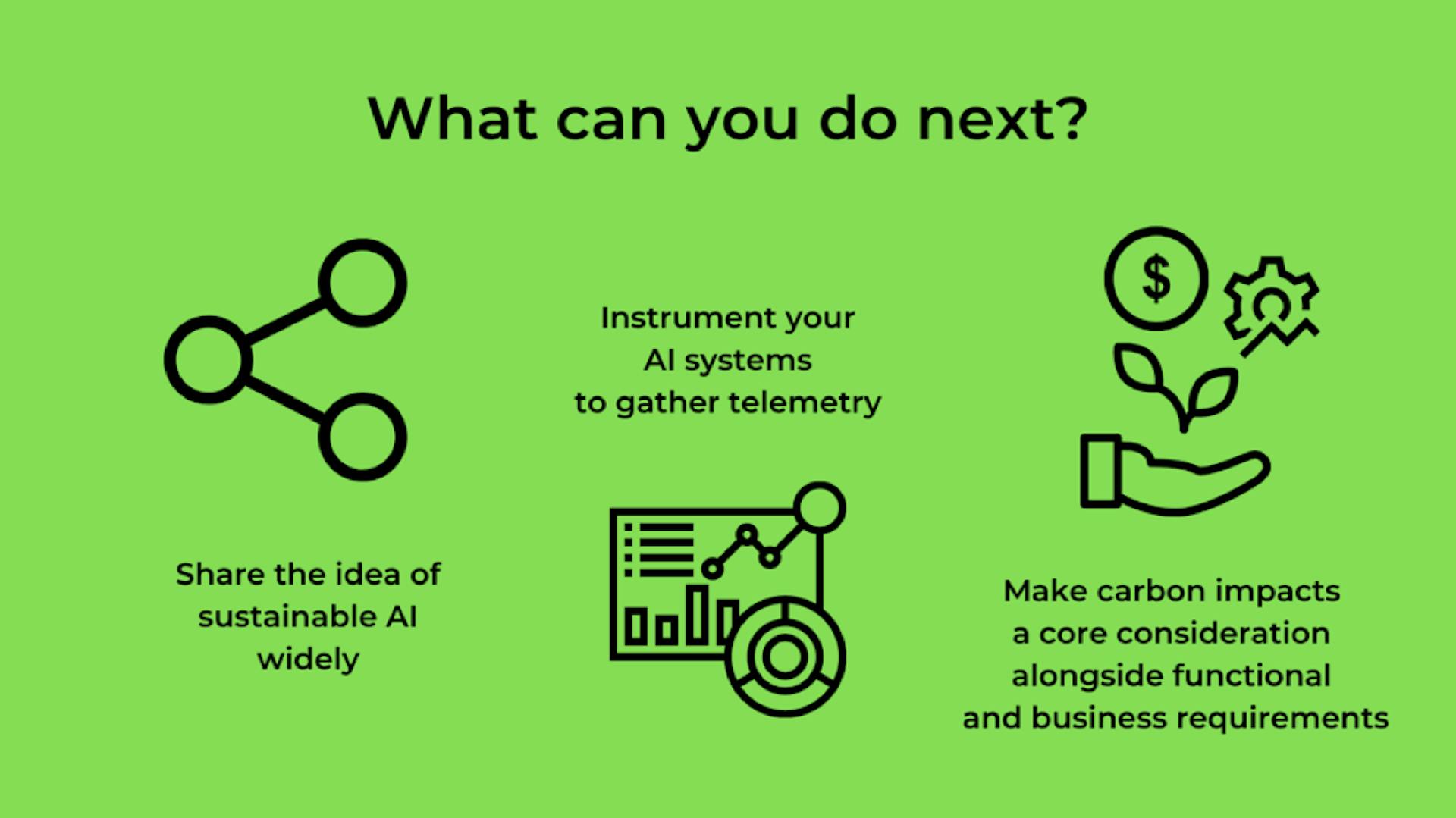 What can you do next?

Share the idea of sustainable AI widely

Instrument your AI systems to gather telemetry

$

Make carbon impacts a core consideration alongside functional and business requirements